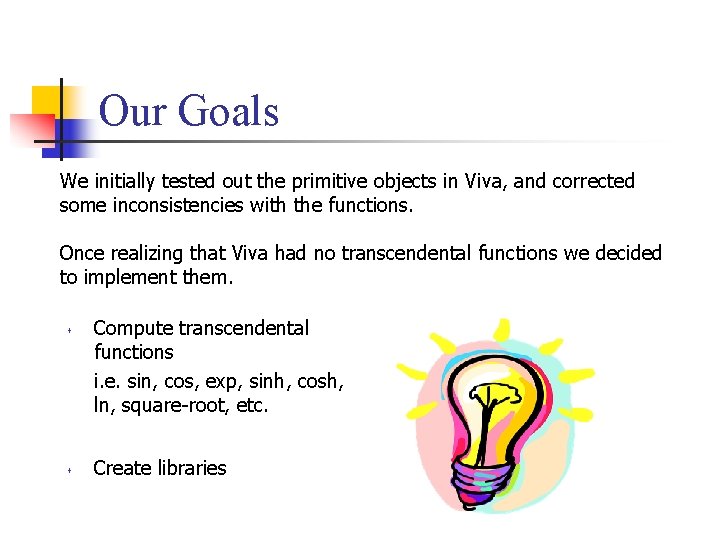 Our Goals

We initially tested out the primitive objects in Viva, and corrected some inconsistencies with the functions.

Once realizing that Viva had no transcendental functions we decided to implement them.

- Compute transcendental functions
  i.e. sin, cos, exp, sinh, cosh, ln, square-root, etc.

- Create libraries